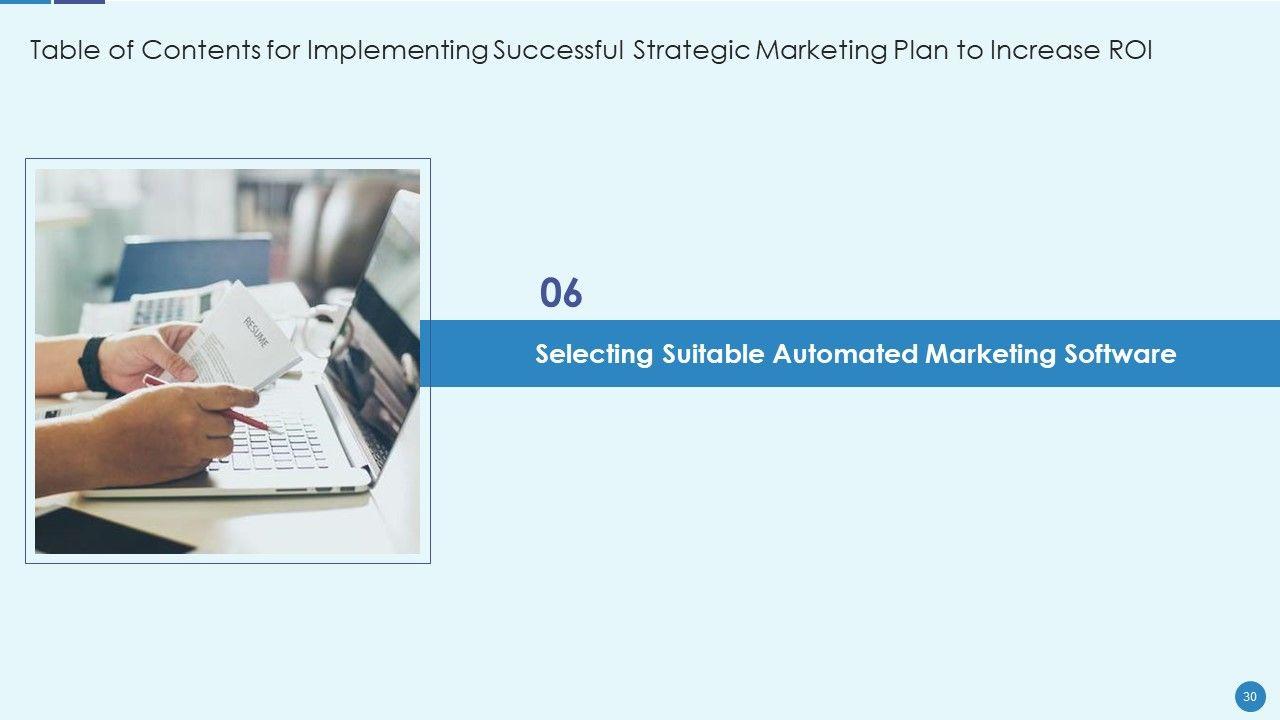 Table of Contents for Implementing Successful Strategic Marketing Plan to Increase ROI

RESUME

06

Selecting Suitable Automated Marketing Software

30